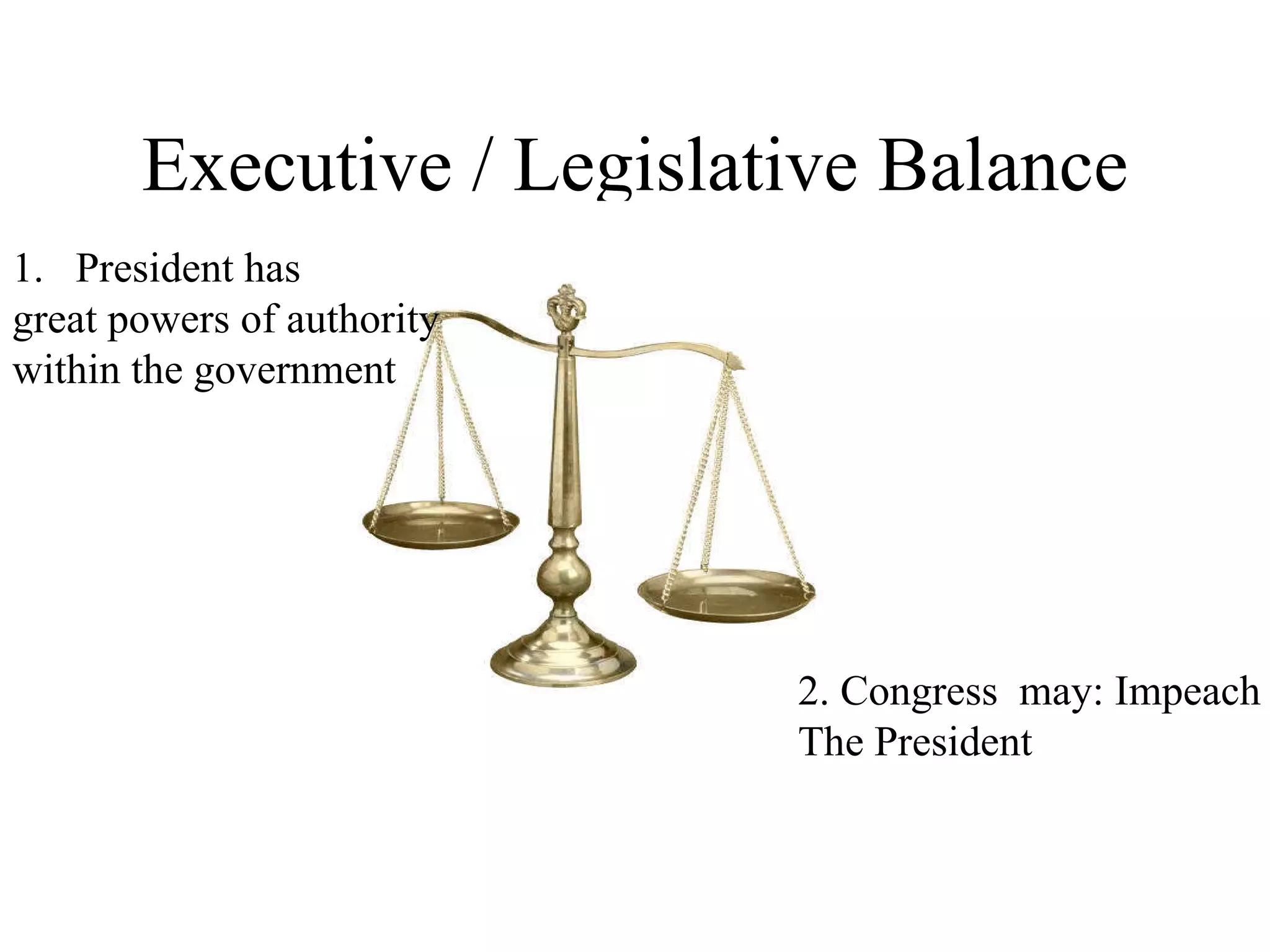 Executive / Legislative Balance

1. President has great powers of authority within the government

2. Congress may: Impeach The President